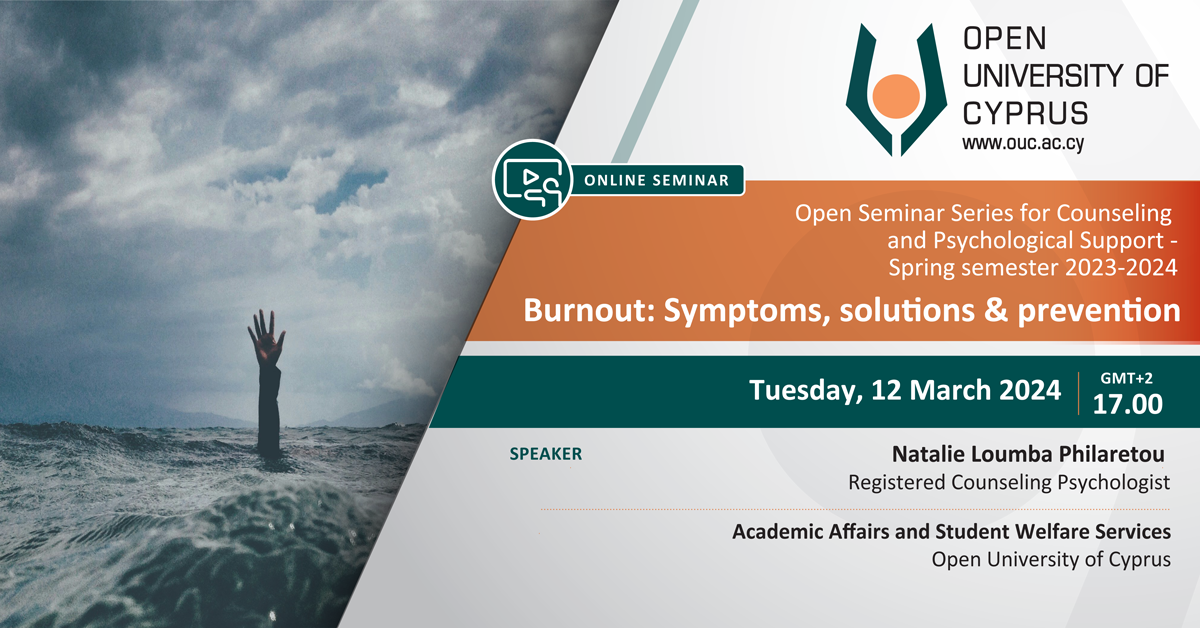 OPEN UNIVERSITY OF CYPRUS
www.ouc.ac.cy

ONLINE SEMINAR

Open Seminar Series for Counseling and Psychological Support - Spring semester 2023-2024

Burnout: Symptoms, solutions & prevention

Tuesday, 12 March 2024

GMT+2
17.00

SPEAKER

Natalie Loumba Philaretou
Registered Counseling Psychologist

Academic Affairs and Student Welfare Services
Open University of Cyprus